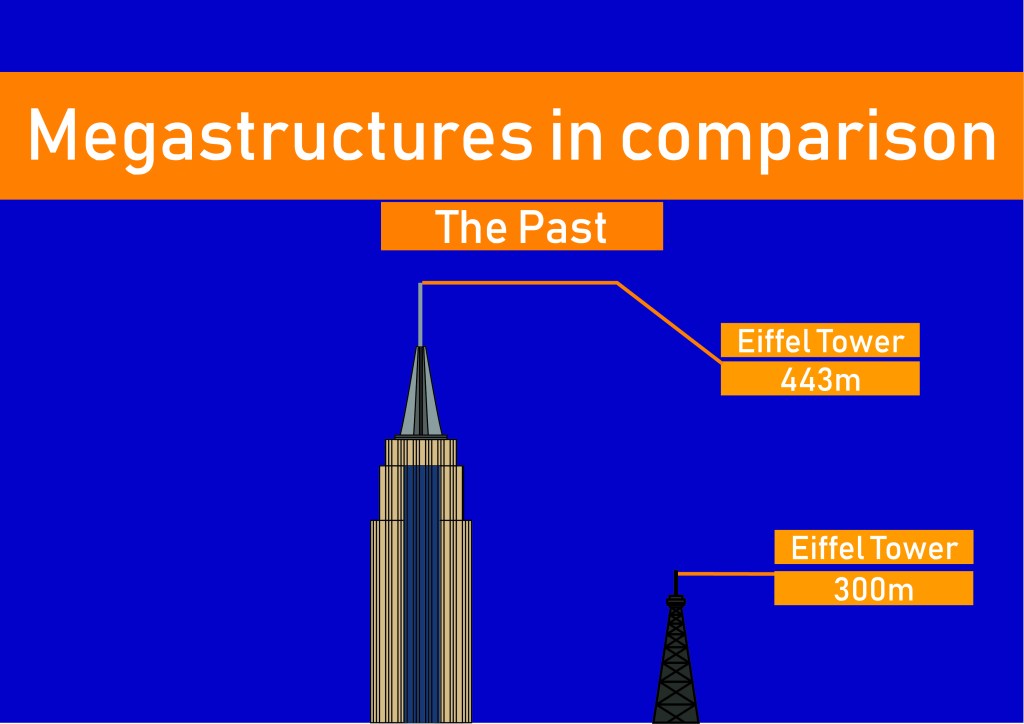 Megastructures in comparison

The Past

Eiffel Tower
443m

Eiffel Tower
300m